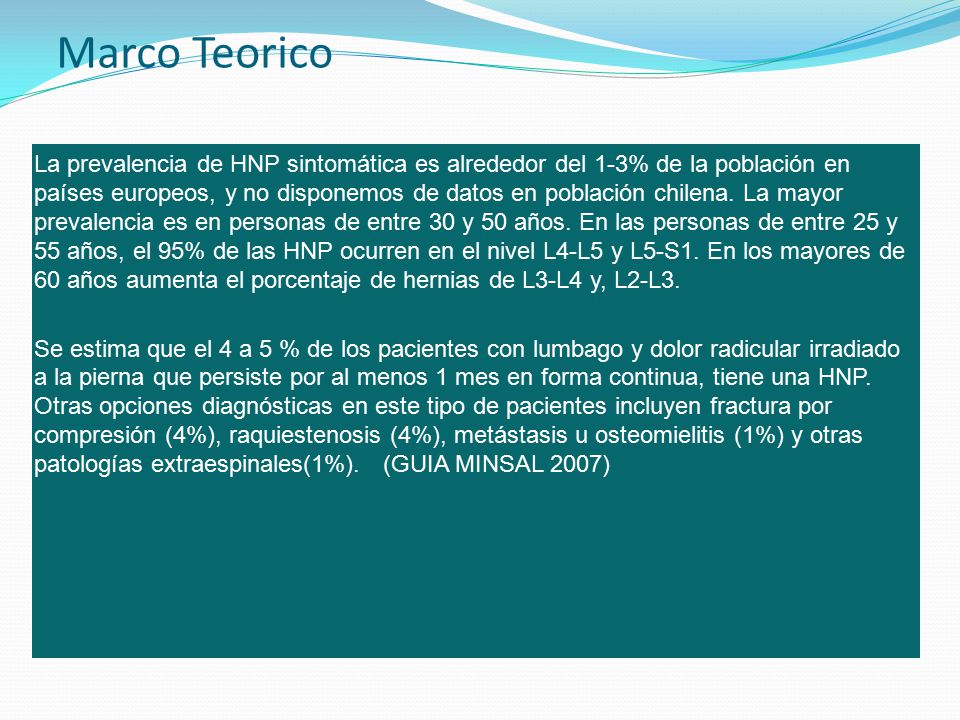 Marco Teorico

La prevalencia de HNP sintomática es alrededor del 1-3% de la población en países europeos, y no disponemos de datos en población chilena. La mayor prevalencia es en personas de entre 30 y 50 años. En las personas de entre 25 y 55 años, el 95% de las HNP ocurren en el nivel L4-L5 y L5-S1. En los mayores de 60 años aumenta el porcentaje de hernias de L3-L4 y, L2-L3.

Se estima que el 4 a 5 % de los pacientes con lumbago y dolor radicular irradiado a la pierna que persiste por al menos 1 mes en forma continua, tiene una HNP. Otras opciones diagnósticas en este tipo de pacientes incluyen fractura por compresión (4%), raquiestenosis (4%), metástasis u osteomielitis (1%) y otras patologías extraespinales(1%). (GUIA MINSAL 2007)